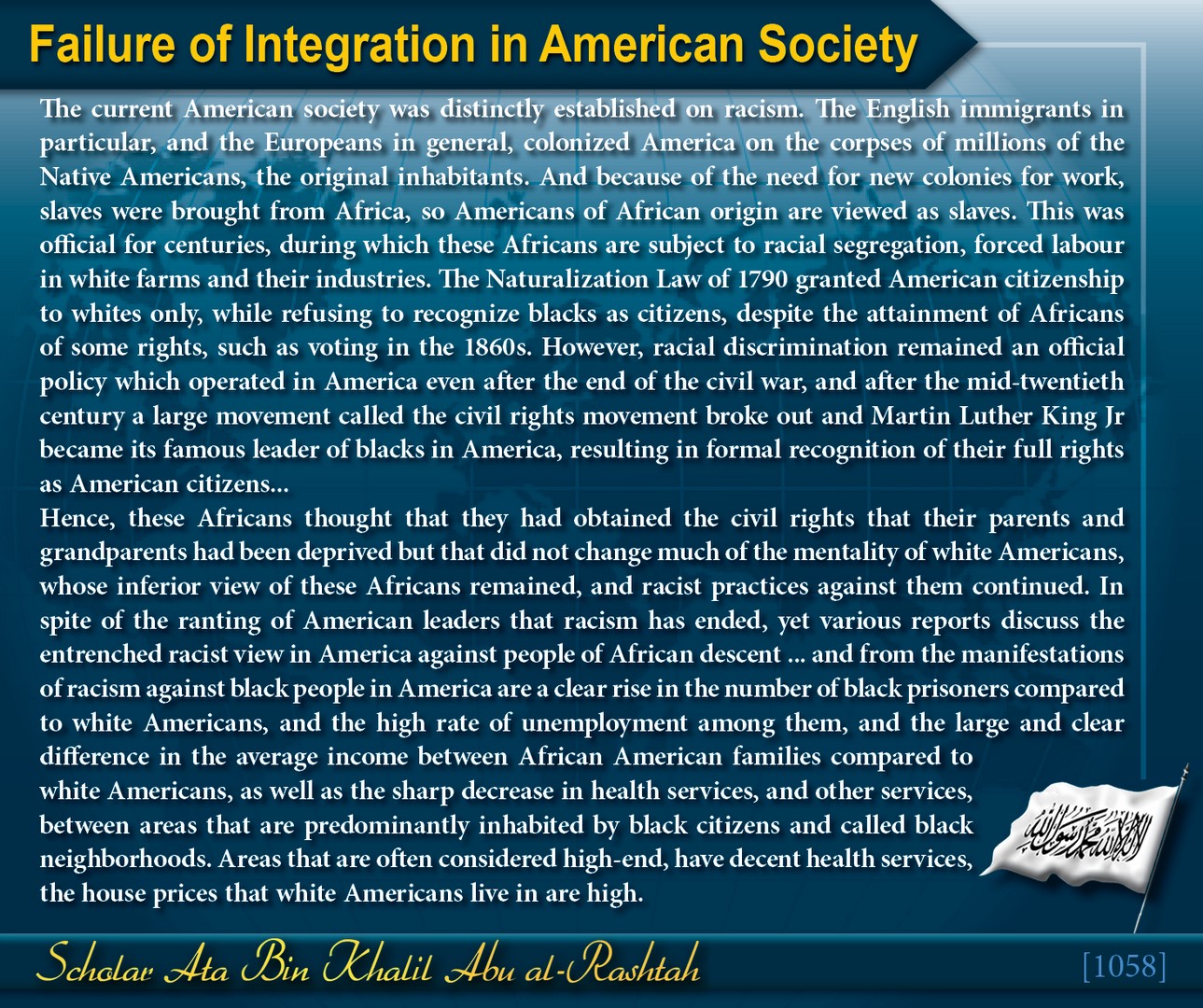 Failure of Integration in American Society

The current American society was distinctly established on racism. The English immigrants in particular, and the Europeans in general, colonized America on the corpses of millions of the Native Americans, the original inhabitants. And because of the need for new colonies for work, slaves were brought from Africa, so Americans of African origin are viewed as slaves. This was official for centuries, during which these Africans are subject to racial segregation, forced labour in white farms and their industries. The Naturalization Law of 1790 granted American citizenship to whites only, while refusing to recognize blacks as citizens, despite the attainment of Africans of some rights, such as voting in the 1860s. However, racial discrimination remained an official policy which operated in America even after the end of the civil war, and after the mid-twentieth century a large movement called the civil rights movement broke out and Martin Luther King Jr became its famous leader of blacks in America, resulting in formal recognition of their full rights as American citizens...
Hence, these Africans thought that they had obtained the civil rights that their parents and grandparents had been deprived but that did not change much of the mentality of white Americans, whose inferior view of these Africans remained, and racist practices against them continued. In spite of the ranting of American leaders that racism has ended, yet various reports discuss the entrenched racist view in America against people of African descent ... and from the manifestations of racism against black people in America are a clear rise in the number of black prisoners compared to white Americans, and the high rate of unemployment among them, and the large and clear difference in the average income between African American families compared to white Americans, as well as the sharp decrease in health services, and other services, between areas that are predominantly inhabited by black citizens and called black neighborhoods. Areas that are often considered high-end, have decent health services, the house prices that white Americans live in are high.

لا إله إلا الله محمد رسول الله

Scholar Ata Bin Khalil Abu al-Rashtah

[1058]